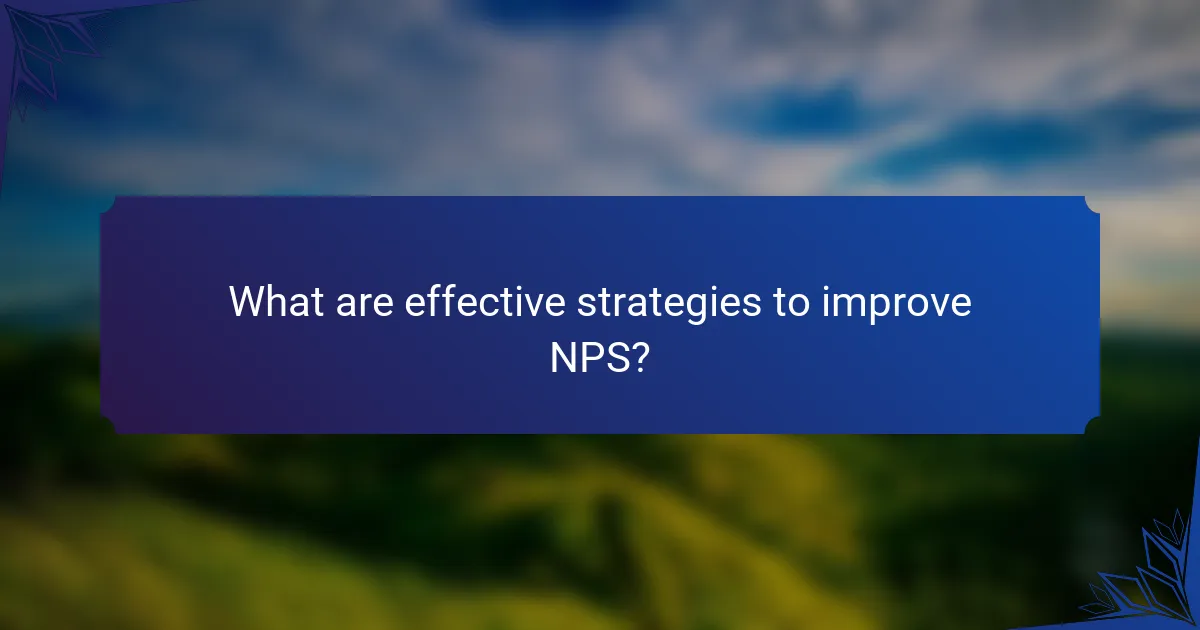 What are effective strategies to improve NPS?